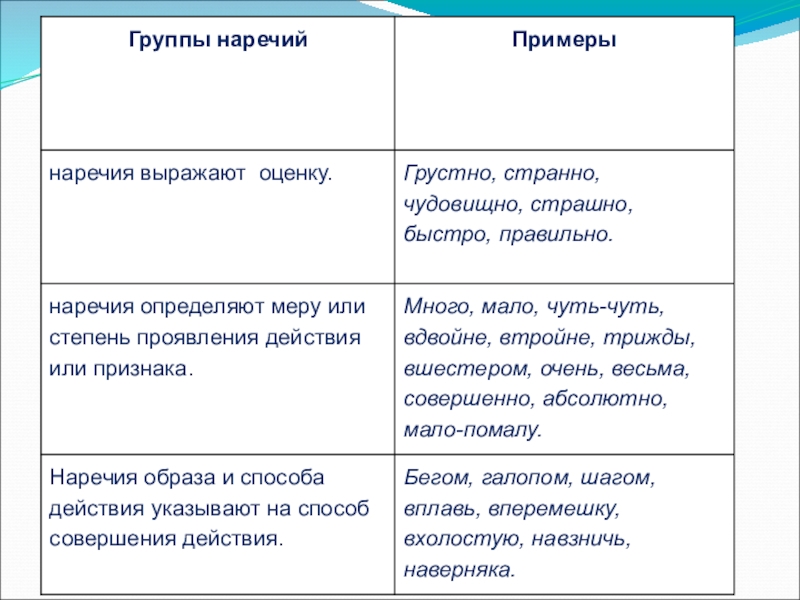 | Группы наречий | Примеры |
|---|---|
| наречия выражают  оценку. | Грустно, странно, чудовищно, страшно, быстро, правильно. |
| наречия определяют меру или степень проявления действия или признака. | Много, мало, чуть-чуть, вдвойне, втройне, трижды, вшестером, очень, весьма, совершенно, абсолютно, мало-помалу. |
| Наречия образа и способа действия указывают на способ совершения действия. | Бегом, галопом, шагом, вплавь, вперемешку, вхолостую, навзничь, наверняка. |